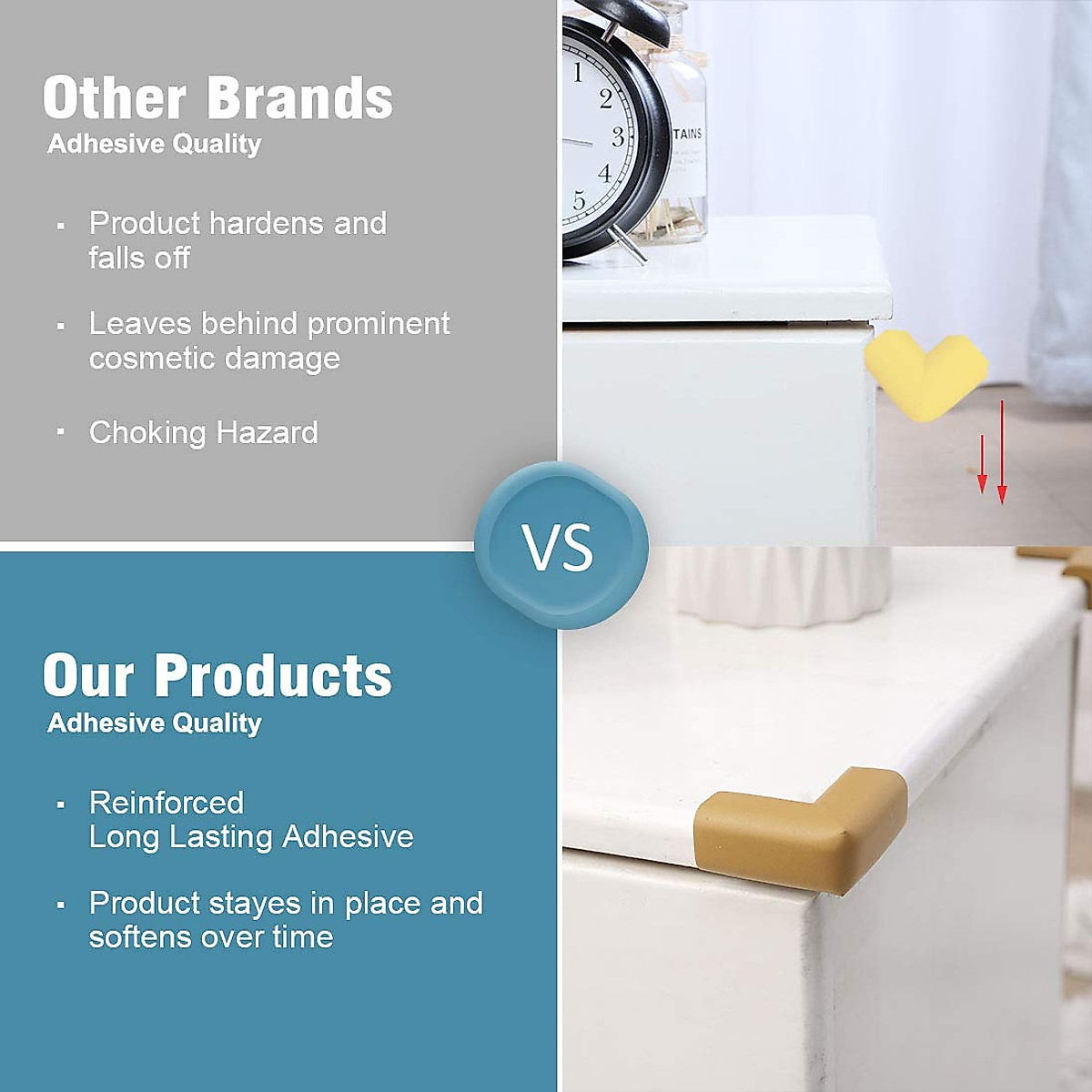 Other Brands
Adhesive Quality

▪ Product hardens and falls off

▪ Leaves behind prominent cosmetic damage

▪ Choking Hazard

1
2
3
4
5

TAINS

VS

Our Products
Adhesive Quality

▪ Reinforced
Long Lasting Adhesive

▪ Product stayes in place and softens over time